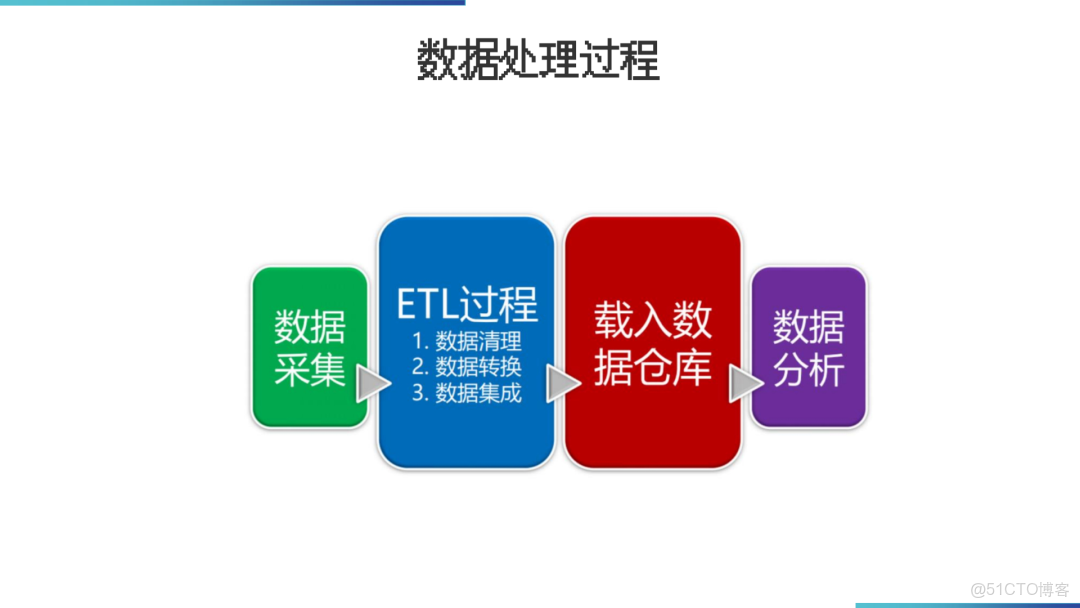 数据处理过程

数据采集

ETL过程
1. 数据清理
2. 数据转换
3. 数据集成

载入数据仓库

数据分析

@51CTO博客